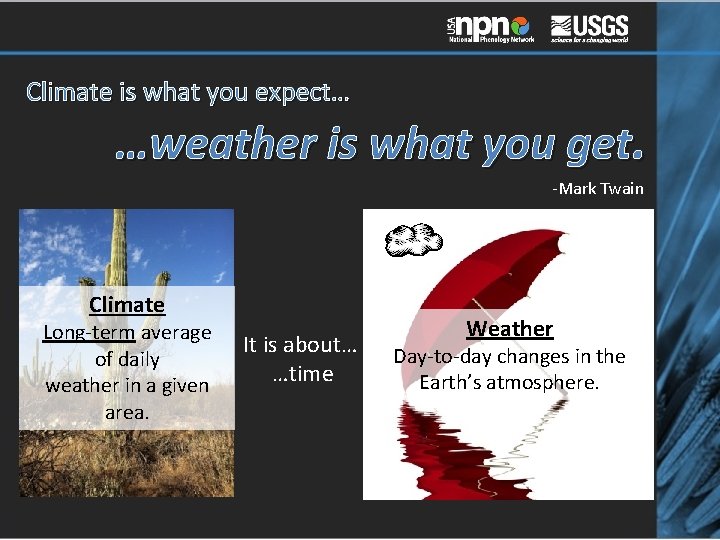 USA npn National Phenology Network

USGS science for a changing world

Climate is what you expect…

…weather is what you get.

-Mark Twain

Climate
Long-term average of daily weather in a given area.

It is about…
…time

Weather
Day-to-day changes in the Earth's atmosphere.